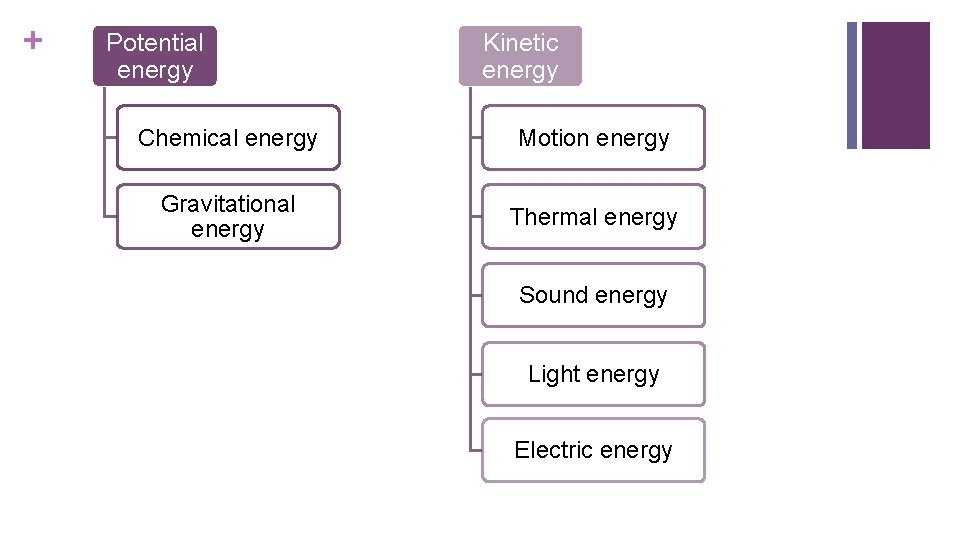 +

Potential energy

Chemical energy

Gravitational energy

Kinetic energy

Motion energy

Thermal energy

Sound energy

Light energy

Electric energy